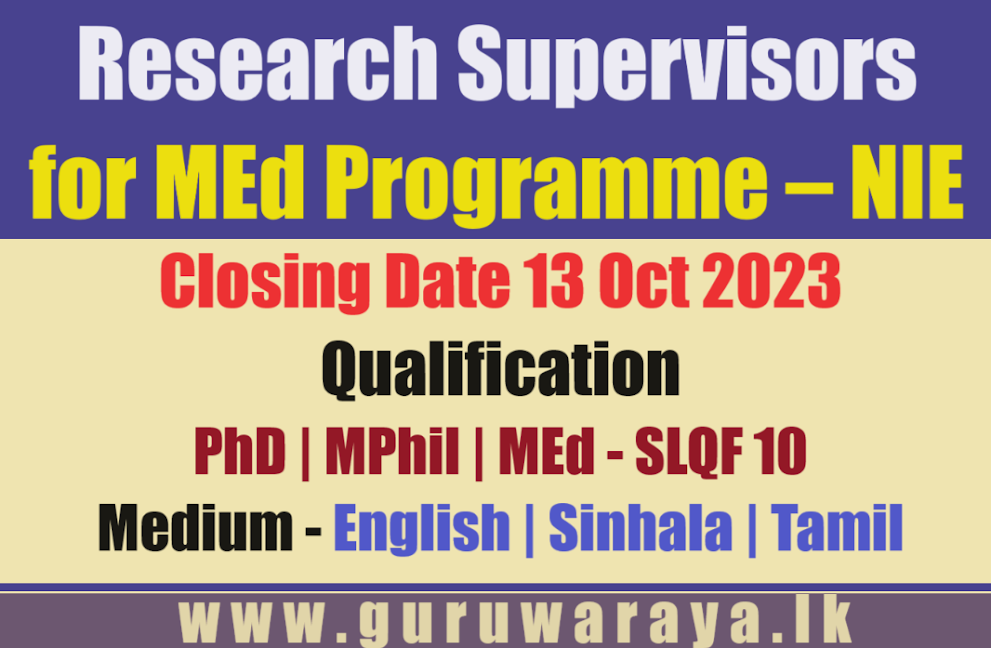 Research Supervisors for MEd Programme – NIE

Closing Date 13 Oct 2023

Qualification

PhD | MPhil | MEd - SLQF 10

Medium - English | Sinhala | Tamil

www.guruwaraya.lk